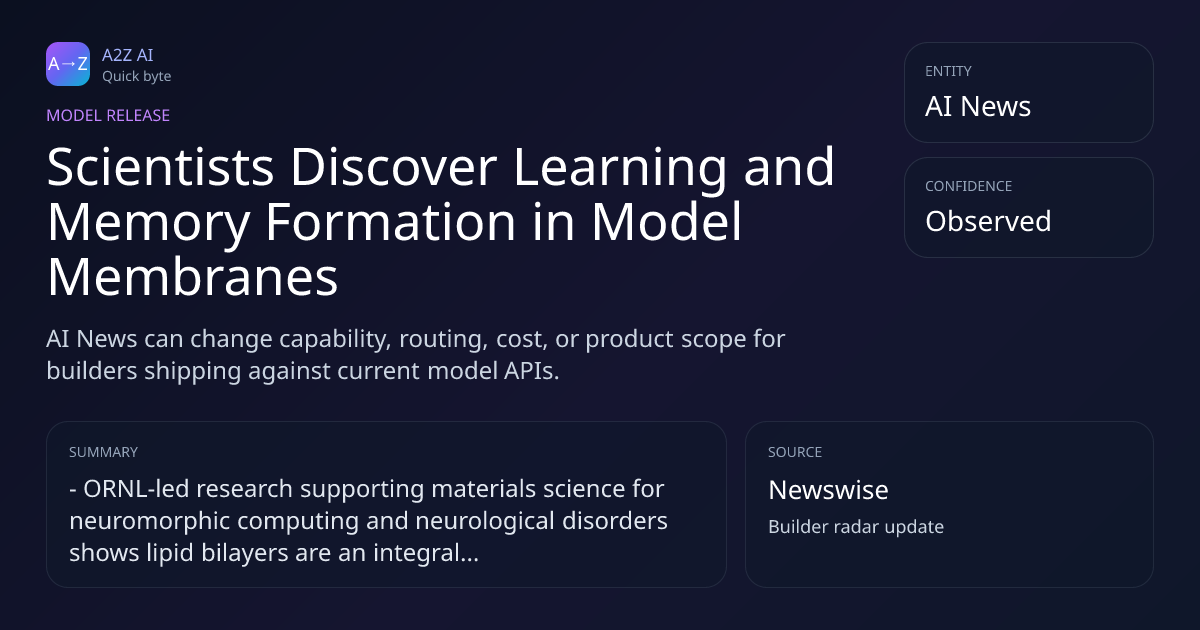 A→Z
A2Z AI
Quick byte

MODEL RELEASE

Scientists Discover Learning and Memory Formation in Model Membranes

AI News can change capability, routing, cost, or product scope for builders shipping against current model APIs.

ENTITY
AI News

CONFIDENCE
Observed

SUMMARY
- ORNL-led research supporting materials science for neuromorphic computing and neurological disorders shows lipid bilayers are an integral...

SOURCE
Newswise
Builder radar update